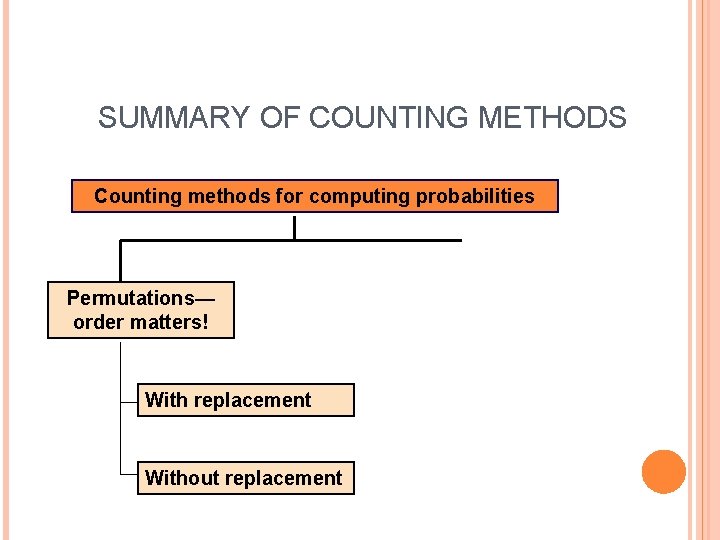 SUMMARY OF COUNTING METHODS

Counting methods for computing probabilities

Permutations—order matters!

With replacement

Without replacement